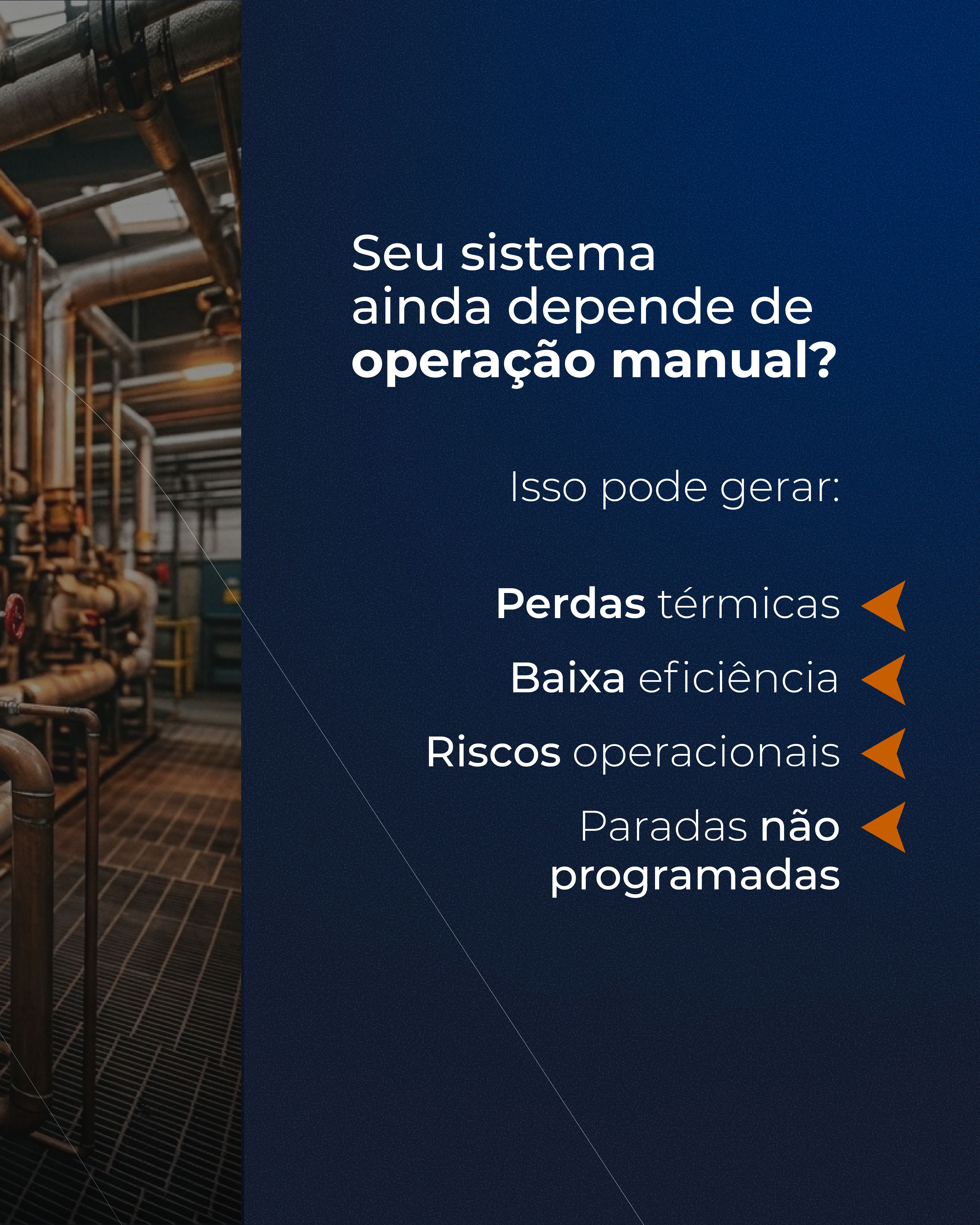 Seu sistema ainda depende de operação manual?

Isso pode gerar:

Perdas térmicas

Baixa eficiência

Riscos operacionais

Paradas não programadas